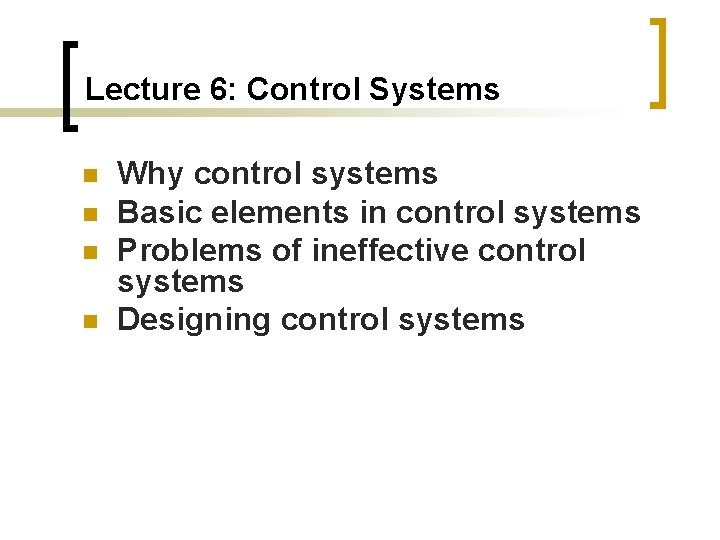 Lecture 6: Control Systems

- Why control systems
- Basic elements in control systems
- Problems of ineffective control systems
- Designing control systems